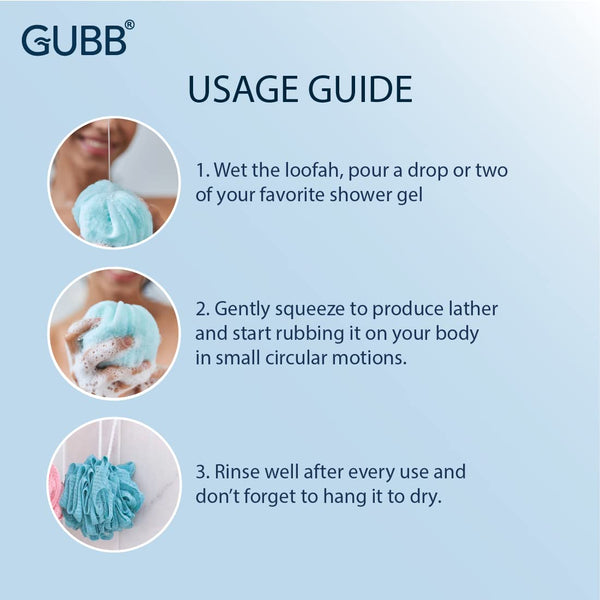 GUBB®

USAGE GUIDE

1. Wet the loofah, pour a drop or two of your favorite shower gel

2. Gently squeeze to produce lather and start rubbing it on your body in small circular motions.

3. Rinse well after every use and don't forget to hang it to dry.